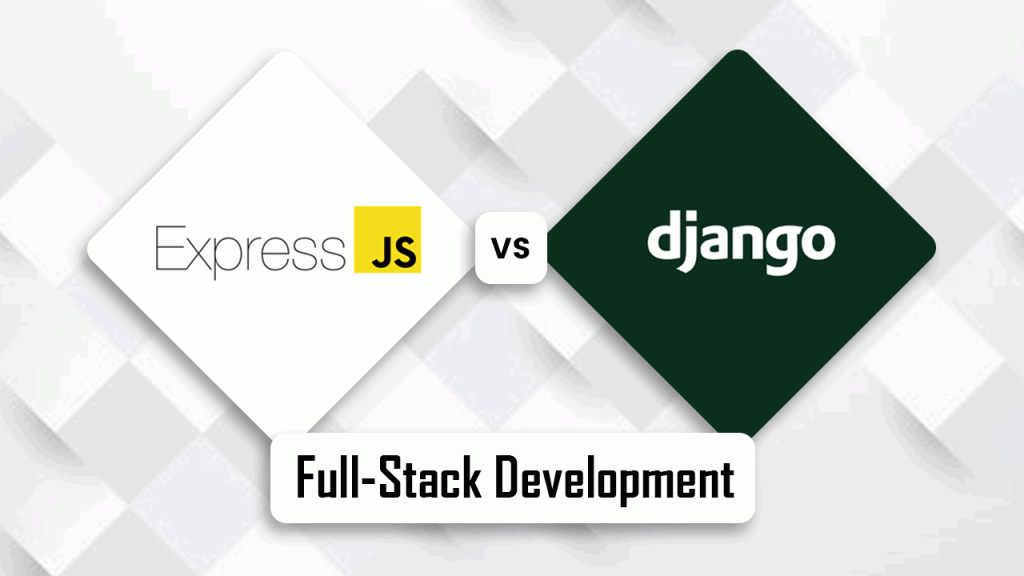 Express JS

vs

django

Full-Stack Development